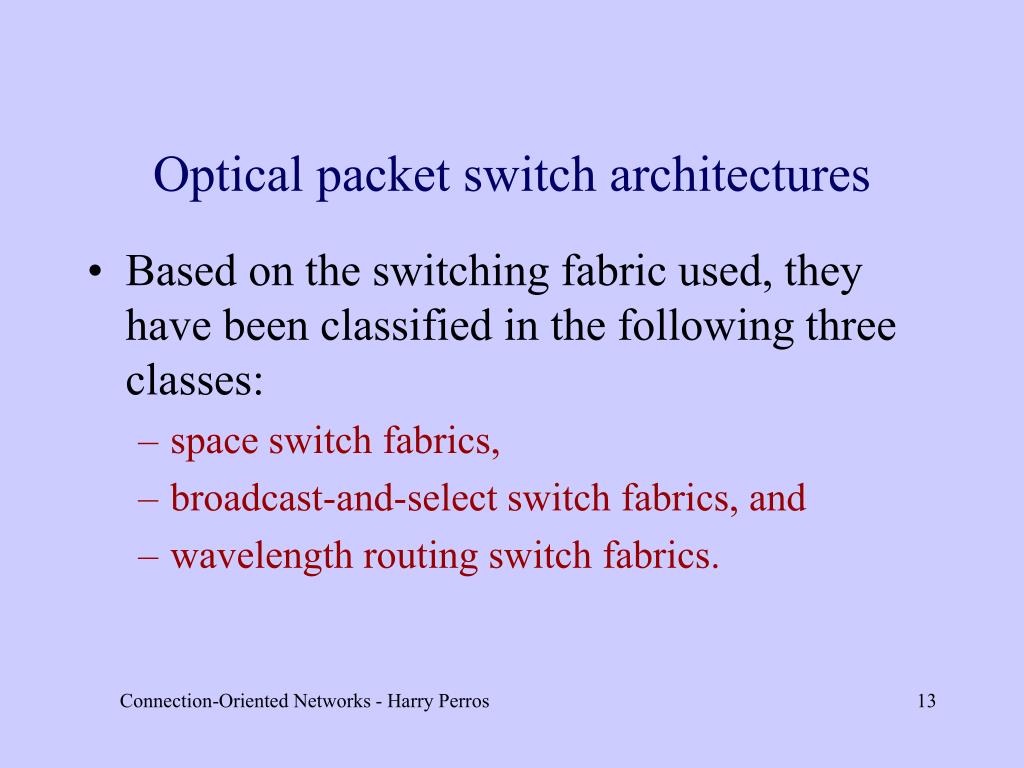 Optical packet switch architectures

• Based on the switching fabric used, they have been classified in the following three classes:

– space switch fabrics,

– broadcast-and-select switch fabrics, and

– wavelength routing switch fabrics.

Connection-Oriented Networks - Harry Perros

13